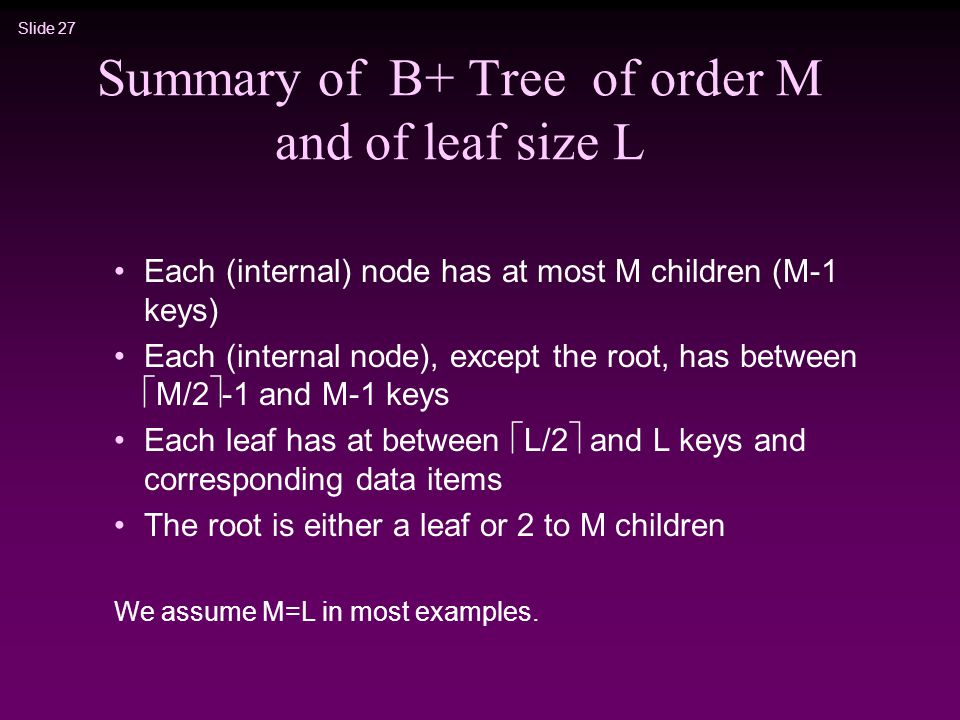 Slide 27

Summary of B+ Tree of order M and of leaf size L

• Each (internal) node has at most M children (M-1 keys)
• Each (internal node), except the root, has between $\lceil M/2 \rceil$-1 and M-1 keys
• Each leaf has at between $\lceil L/2 \rceil$ and L keys and corresponding data items
• The root is either a leaf or 2 to M children

We assume M=L in most examples.